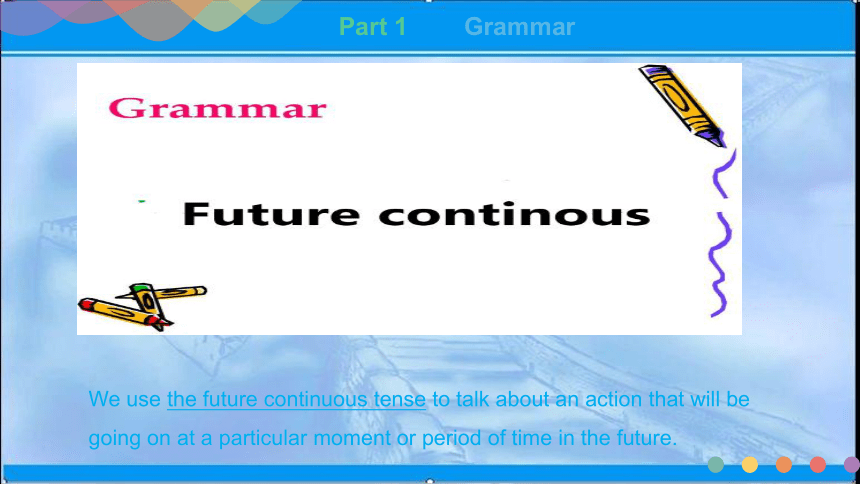 Part 1 Grammar

Grammar

Future continous

We use the future continuous tense to talk about an action that will be going on at a particular moment or period of time in the future.